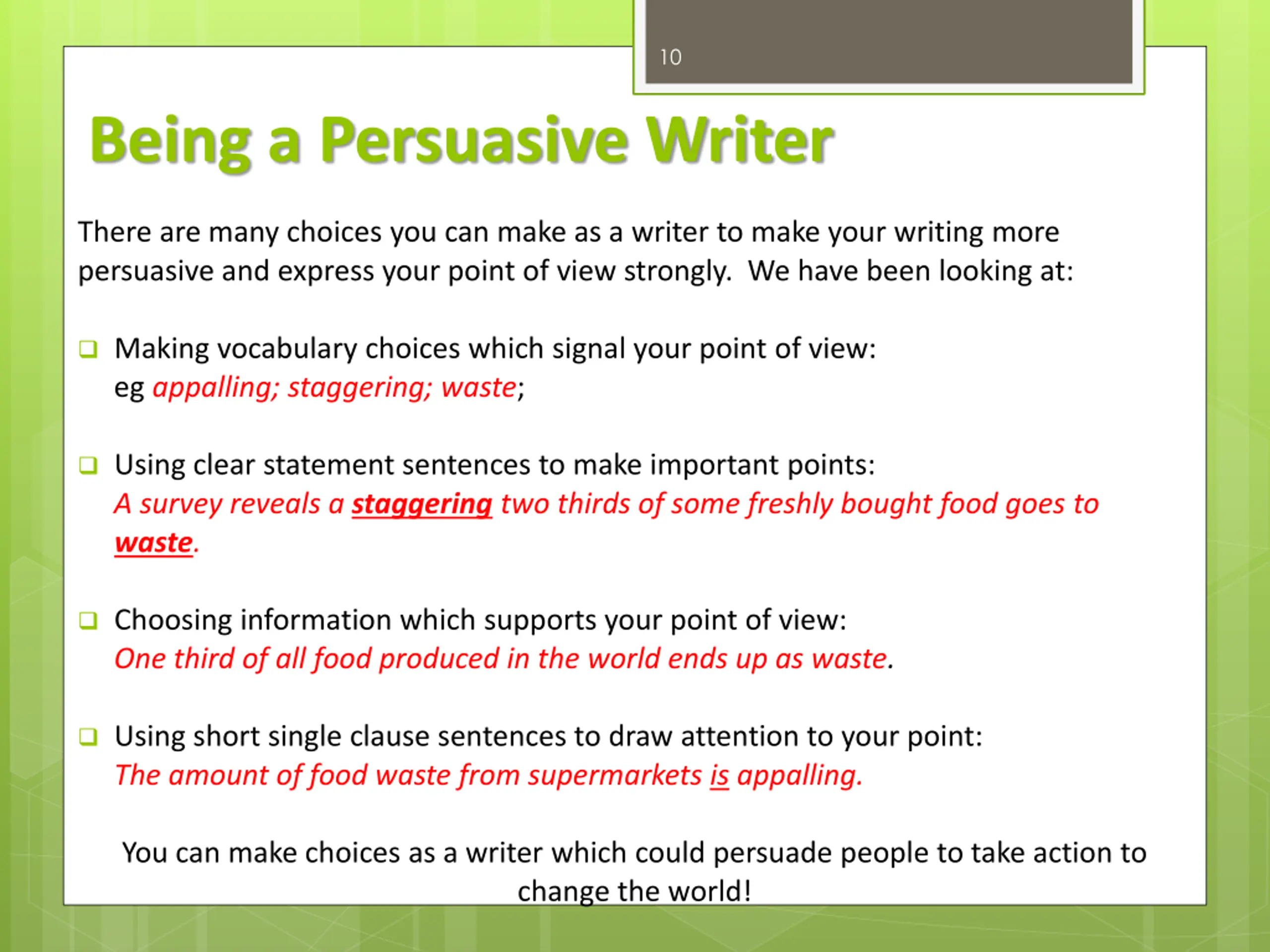 10

Being a Persuasive Writer

There are many choices you can make as a writer to make your writing more persuasive and express your point of view strongly. We have been looking at:

❑ Making vocabulary choices which signal your point of view:
eg appalling; staggering; waste;

❑ Using clear statement sentences to make important points:
A survey reveals a staggering two thirds of some freshly bought food goes to waste.

❑ Choosing information which supports your point of view:
One third of all food produced in the world ends up as waste.

❑ Using short single clause sentences to draw attention to your point:
The amount of food waste from supermarkets is appalling.

You can make choices as a writer which could persuade people to take action to change the world!